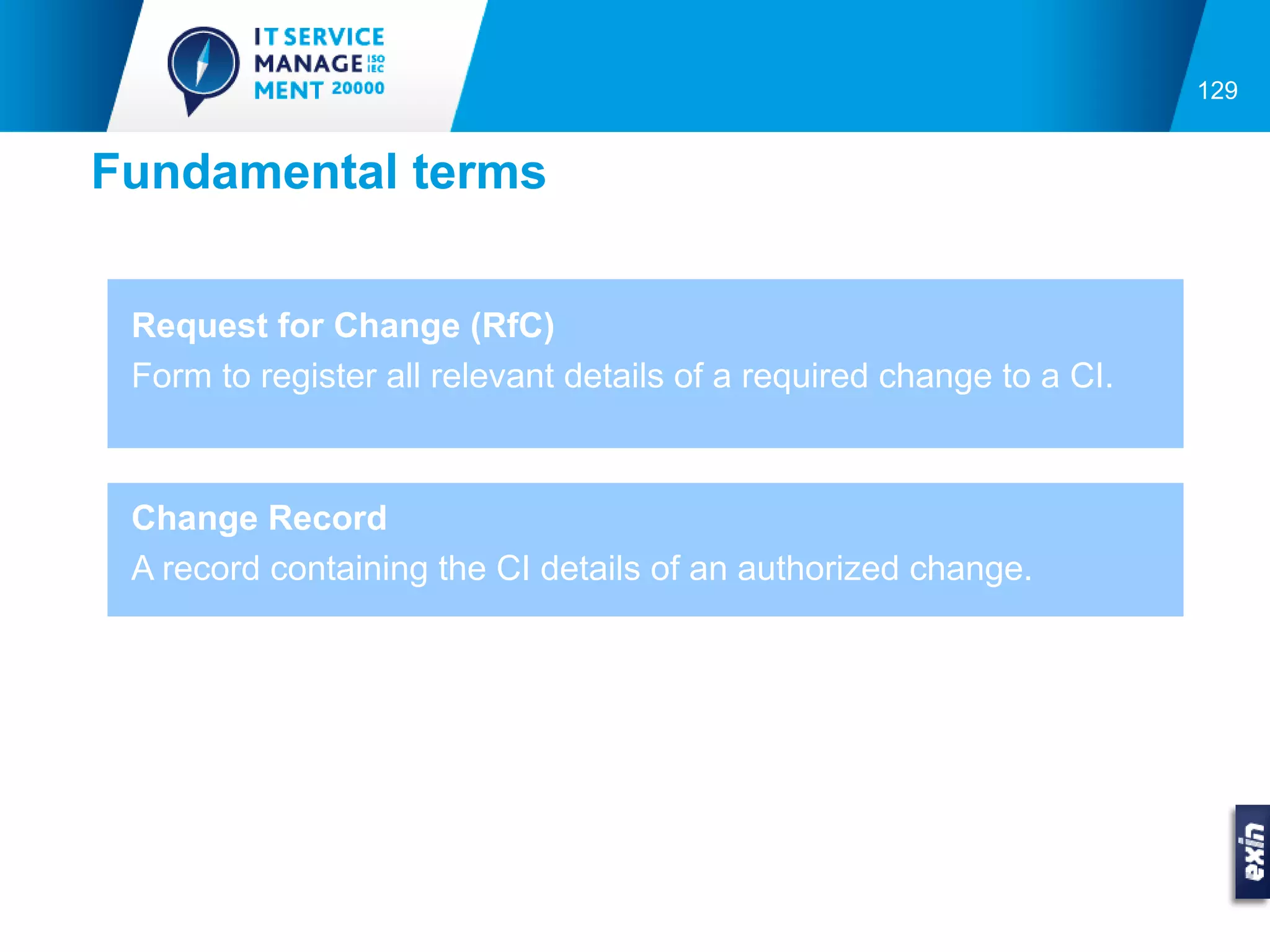 IT SERVICE MANAGE ISO IEC MENT 20000

129

Fundamental terms

Request for Change (RfC)
Form to register all relevant details of a required change to a CI.

Change Record
A record containing the CI details of an authorized change.

exin